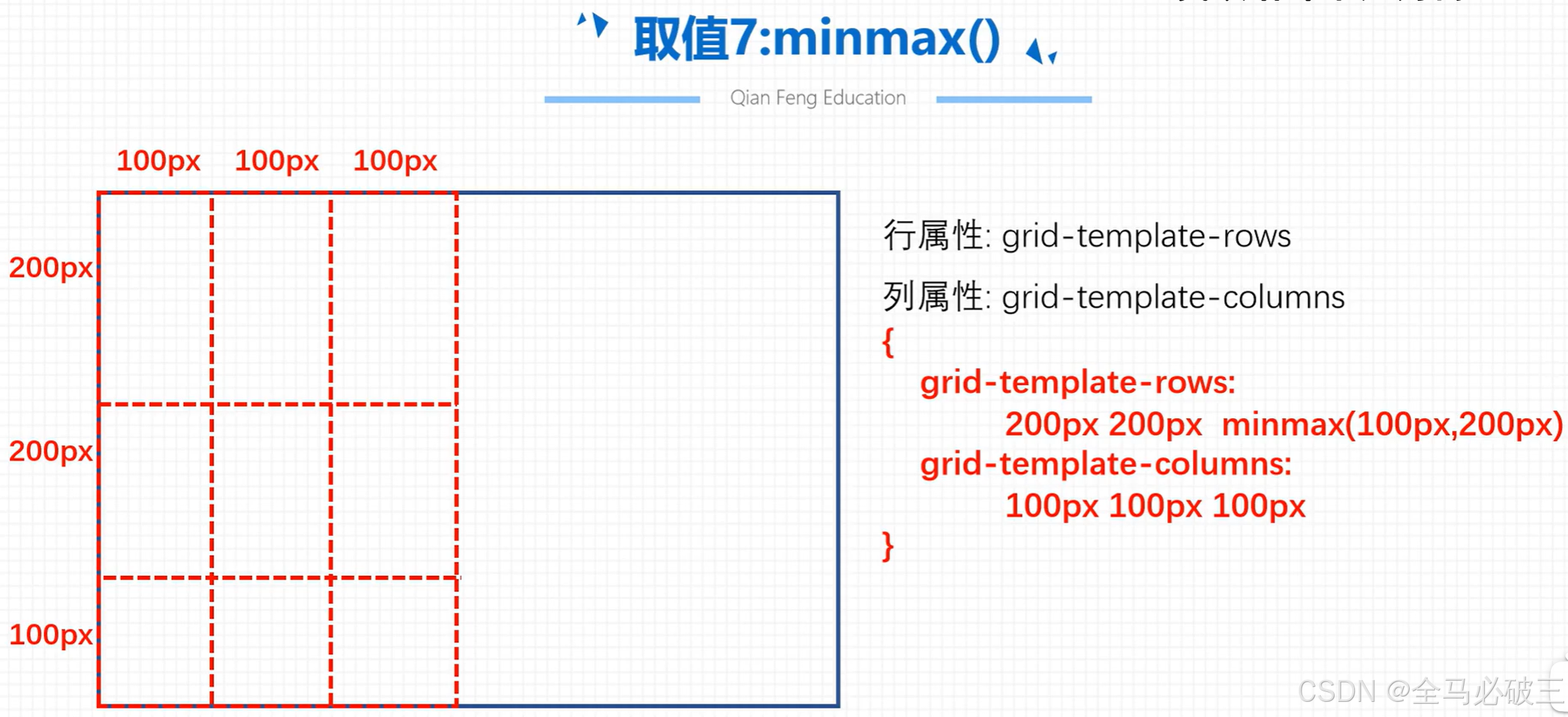 取值7:minmax()

Qian Feng Education

100px 100px 100px

200px

200px

100px

行属性: grid-template-rows

列属性: grid-template-columns

{

grid-template-rows:

200px 200px minmax(100px,200px)

grid-template-columns:

100px 100px 100px

}

CSDN @全马必破三